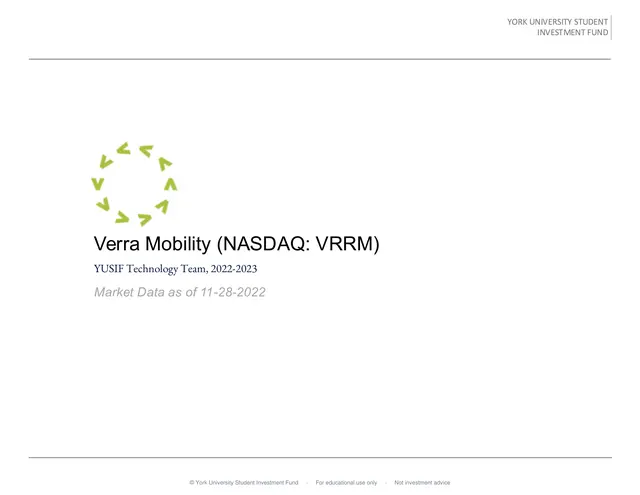 YORK UNIVERSITY STUDENT INVESTMENT FUND

Verra Mobility (NASDAQ: VRRM)

YUSIF Technology Team, 2022-2023

Market Data as of 11-28-2022

© York University Student Investment Fund · For educational use only · Not investment advice